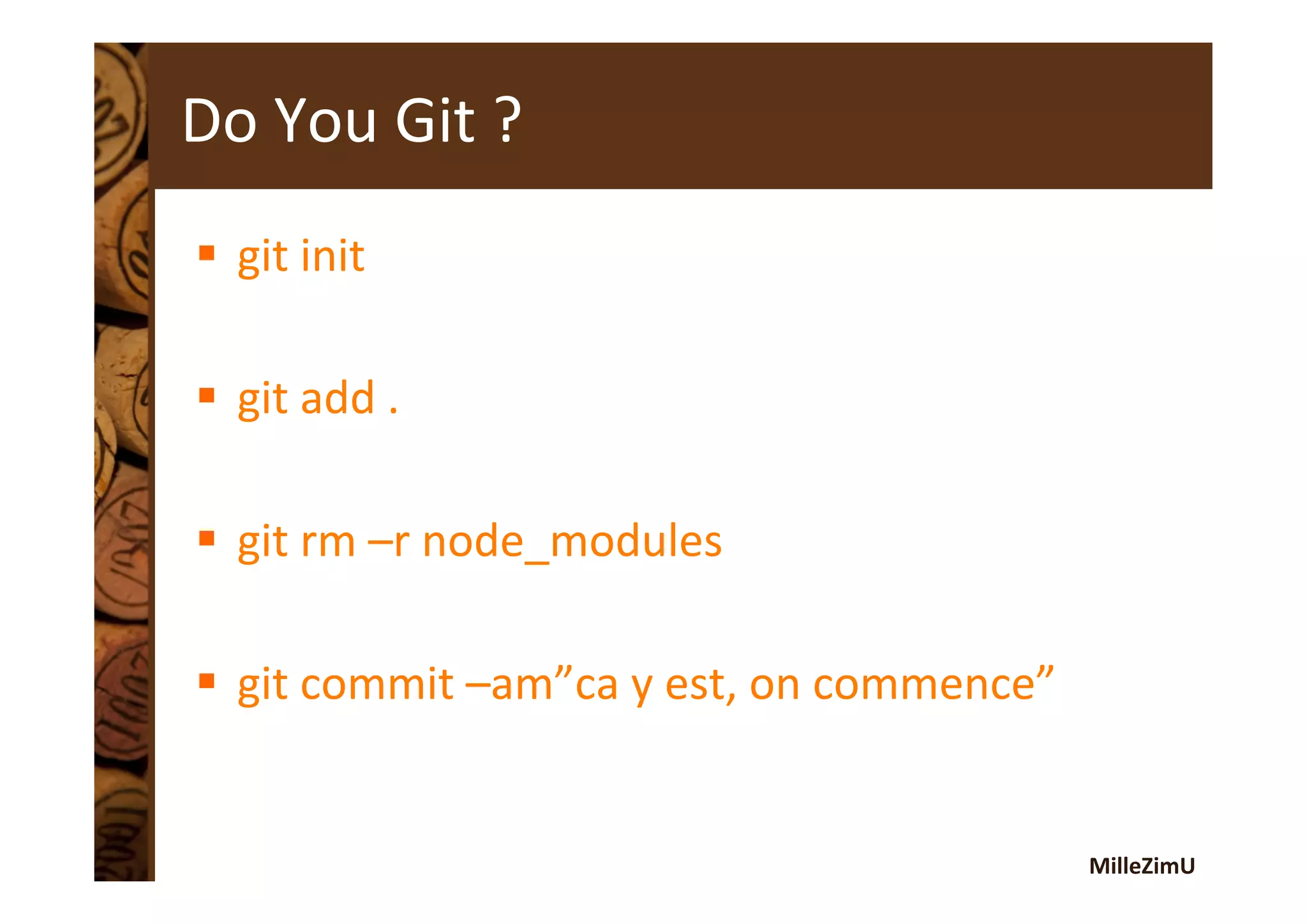 Do You Git ?

▪ git init

▪ git add .

▪ git rm –r node_modules

▪ git commit –am”ca y est, on commence”

MilleZimU